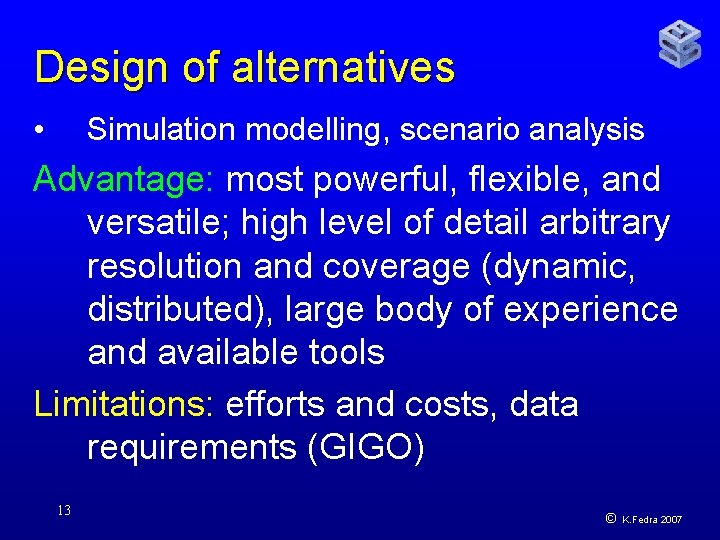 Design of alternatives

• Simulation modelling, scenario analysis

Advantage: most powerful, flexible, and versatile; high level of detail arbitrary resolution and coverage (dynamic, distributed), large body of experience and available tools

Limitations: efforts and costs, data requirements (GIGO)

13

© K.Fedra 2007